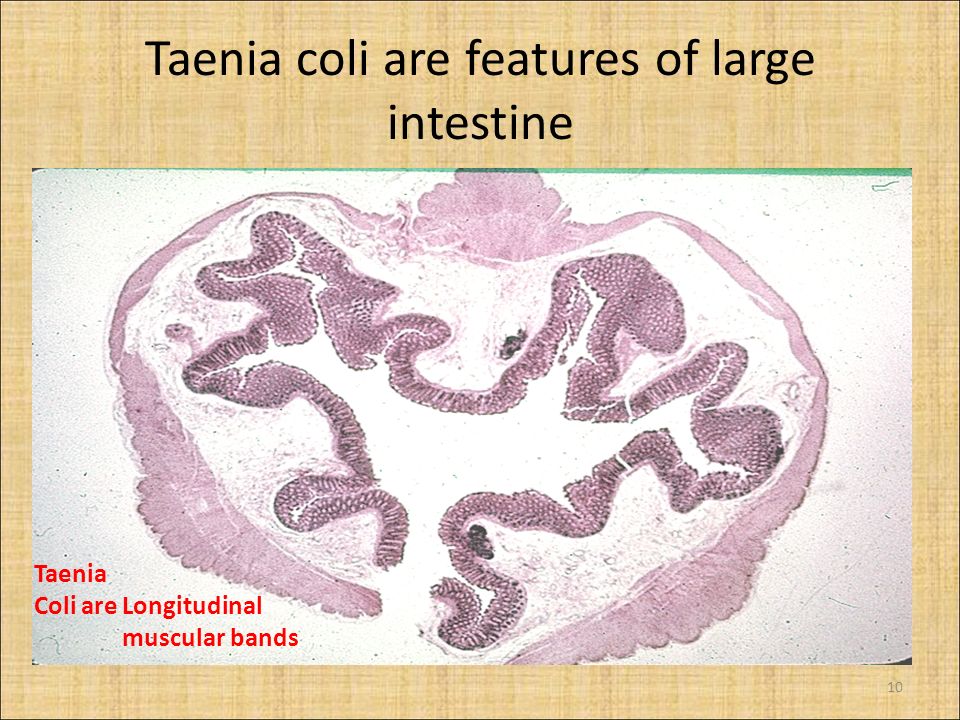 Taenia coli are features of large intestine

Taenia
Coli are Longitudinal
muscular bands

10